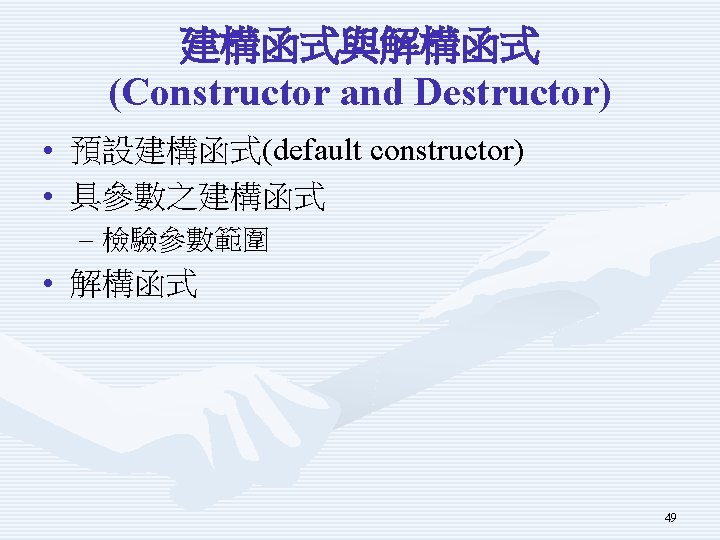 建構函式與解構函式
(Constructor and Destructor)

• 預設建構函式(default constructor)
• 具參數之建構函式
– 檢驗參數範圍
• 解構函式

49